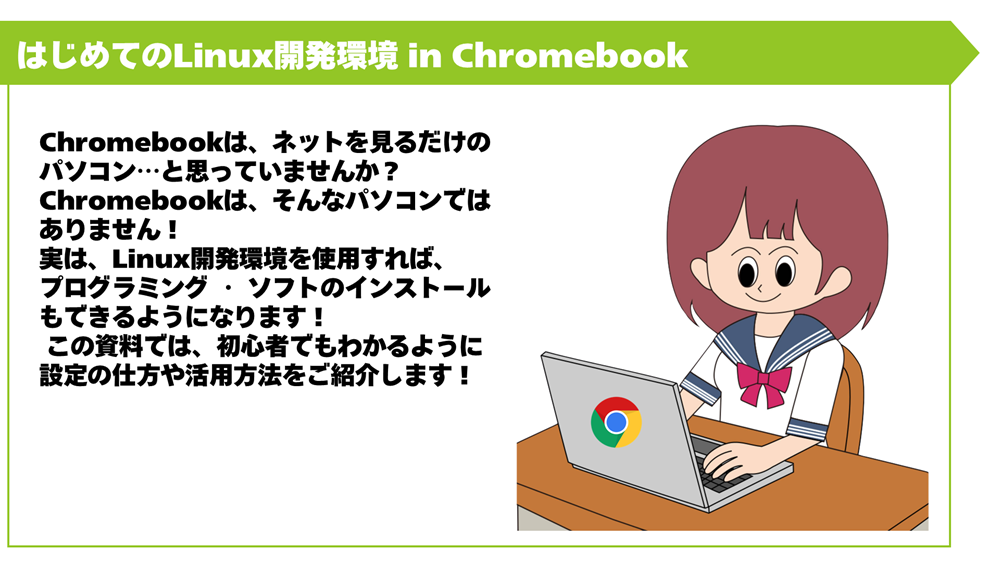 はじめてのLinux開発環境 in Chromebook

Chromebookは、ネットを見るだけのパソコン…と思っていませんか？
Chromebookは、そんなパソコンではありません！
実は、Linux開発環境を使用すれば、プログラミング ・ ソフトのインストールもできるようになります！
この資料では、初心者でもわかるように設定の仕方や活用方法をご紹介します！